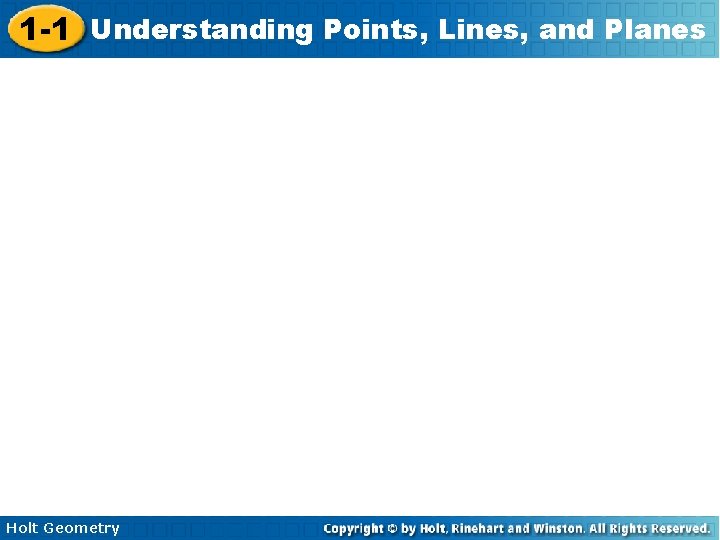 1-1 Understanding Points, Lines, and Planes

Holt Geometry

Copyright © by Holt, Rinehart and Winston. All Rights Reserved.